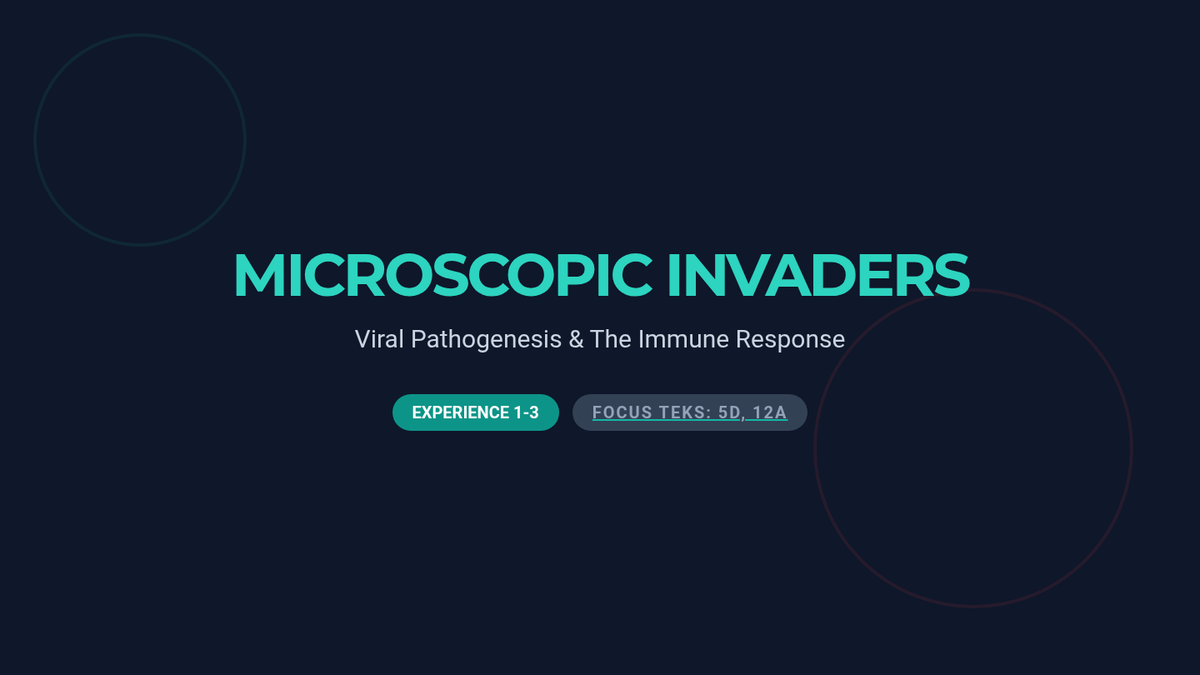 MICROSCOPIC INVADERS

Viral Pathogenesis & The Immune Response

EXPERIENCE 1-3

FOCUS TEKS: 5D, 12A